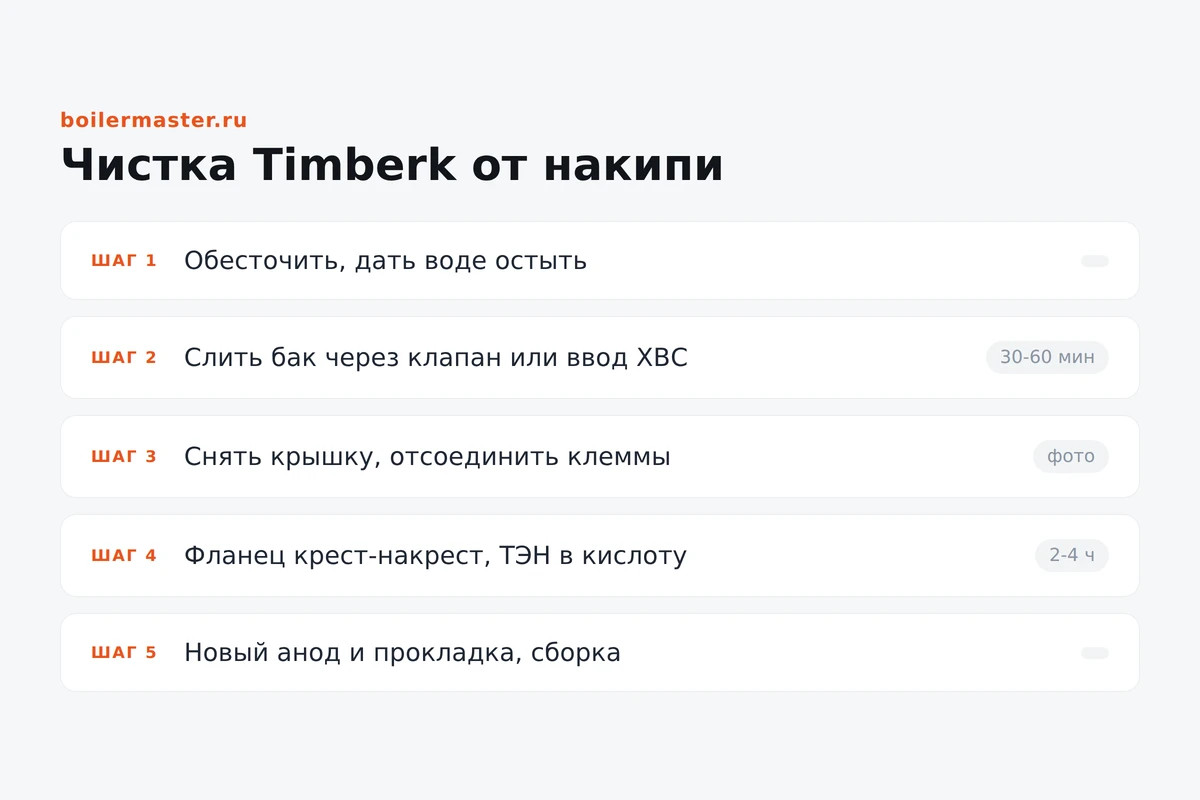 boilermaster.ru

Чистка Timberk от накипи

ШАГ 1 Обесточить, дать воде остыть

ШАГ 2 Слить бак через клапан или ввод ХВС 30-60 мин

ШАГ 3 Снять крышку, отсоединить клеммы фото

ШАГ 4 Фланец крест-накрест, ТЭН в кислоту 2-4 ч

ШАГ 5 Новый анод и прокладка, сборка